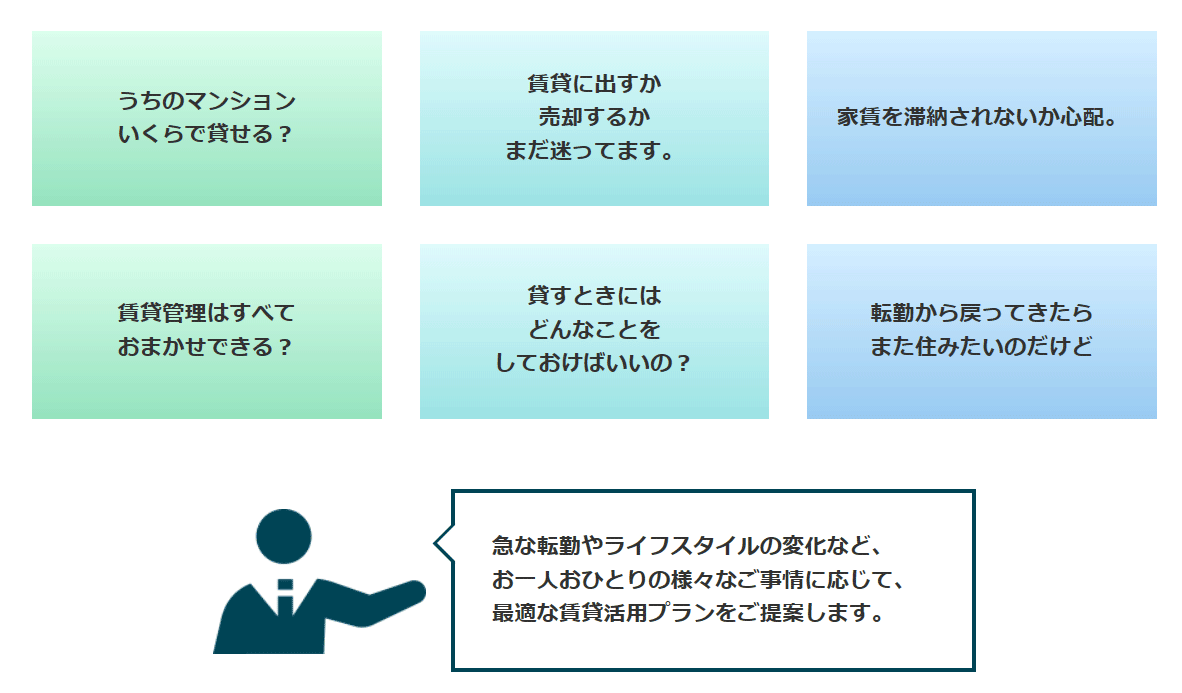 うちのマンション
いくらで貸せる？

賃貸に出すか
売却するか
まだ迷ってます。

家賃を滞納されないか心配。

賃貸管理はすべて
おまかせできる？

貸すときには
どんなことを
しておけばいいの？

転勤から戻ってきたら
また住みたいのだけど

急な転勤やライフスタイルの変化など、
お一人おひとりの様々なご事情に応じて、
最適な賃貸活用プランをご提案します。